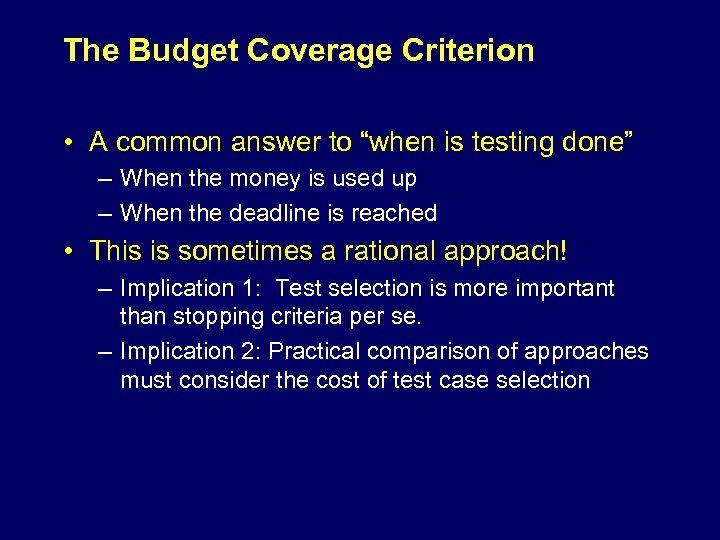 The Budget Coverage Criterion

• A common answer to “when is testing done”

– When the money is used up

– When the deadline is reached

• This is sometimes a rational approach!

– Implication 1: Test selection is more important than stopping criteria per se.

– Implication 2: Practical comparison of approaches must consider the cost of test case selection